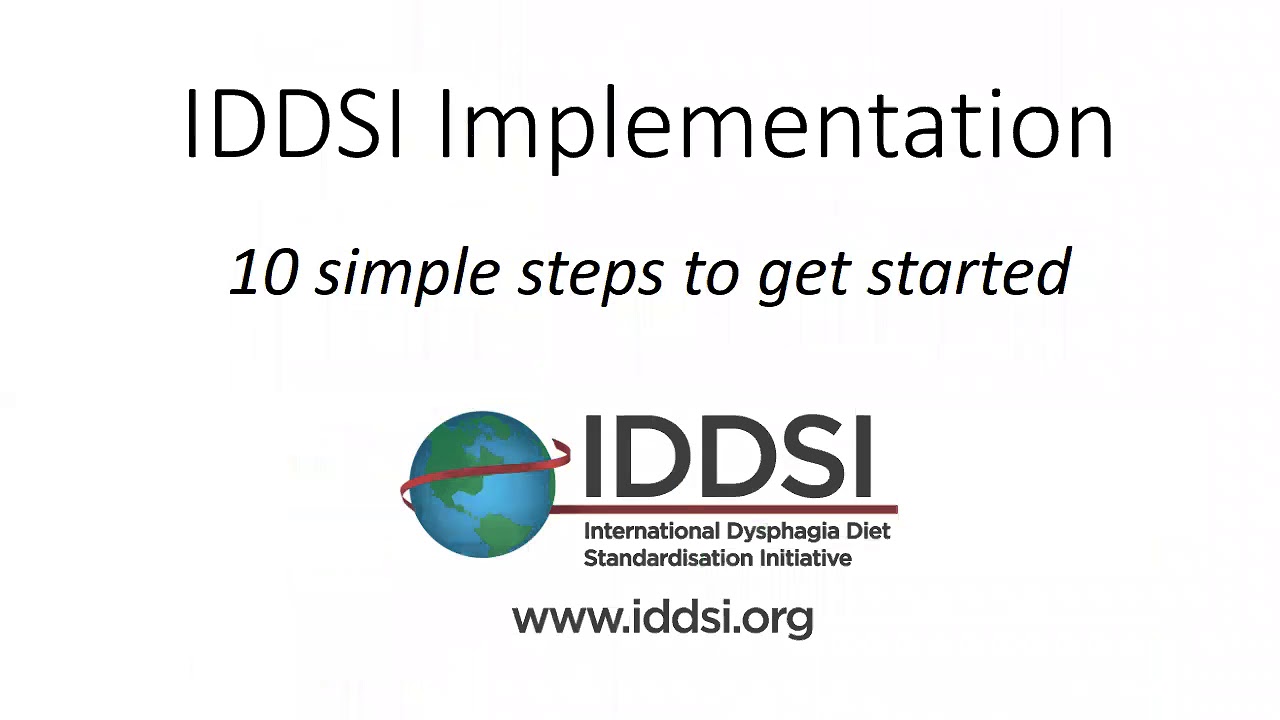 IDDSI Implementation

10 simple steps to get started

IDDSI

International Dysphagia Diet
Standardisation Initiative

www.iddsi.org